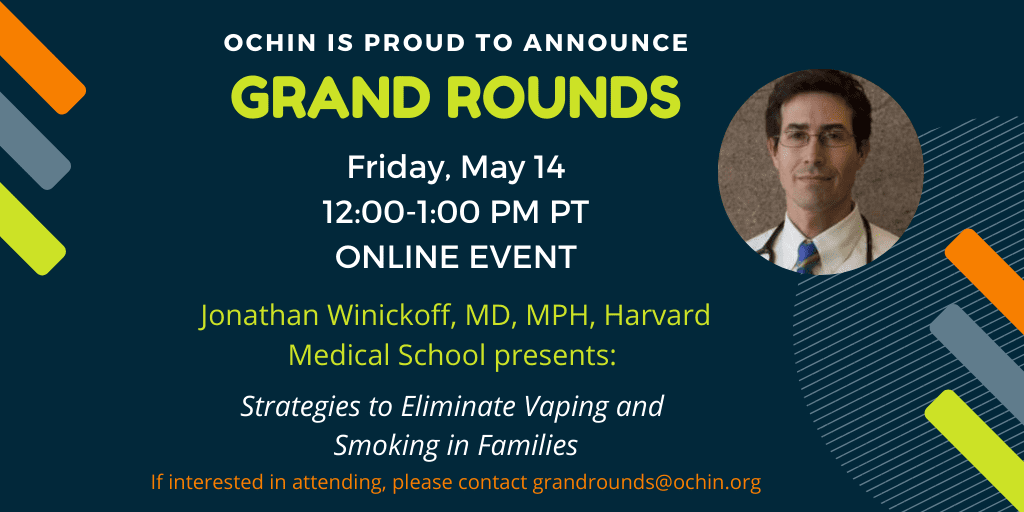 OCHIN IS PROUD TO ANNOUNCE

GRAND ROUNDS

Friday, May 14
12:00-1:00 PM PT
ONLINE EVENT

Jonathan Winickoff, MD, MPH, Harvard Medical School presents:

Strategies to Eliminate Vaping and Smoking in Families

If interested in attending, please contact grandrounds@ochin.org